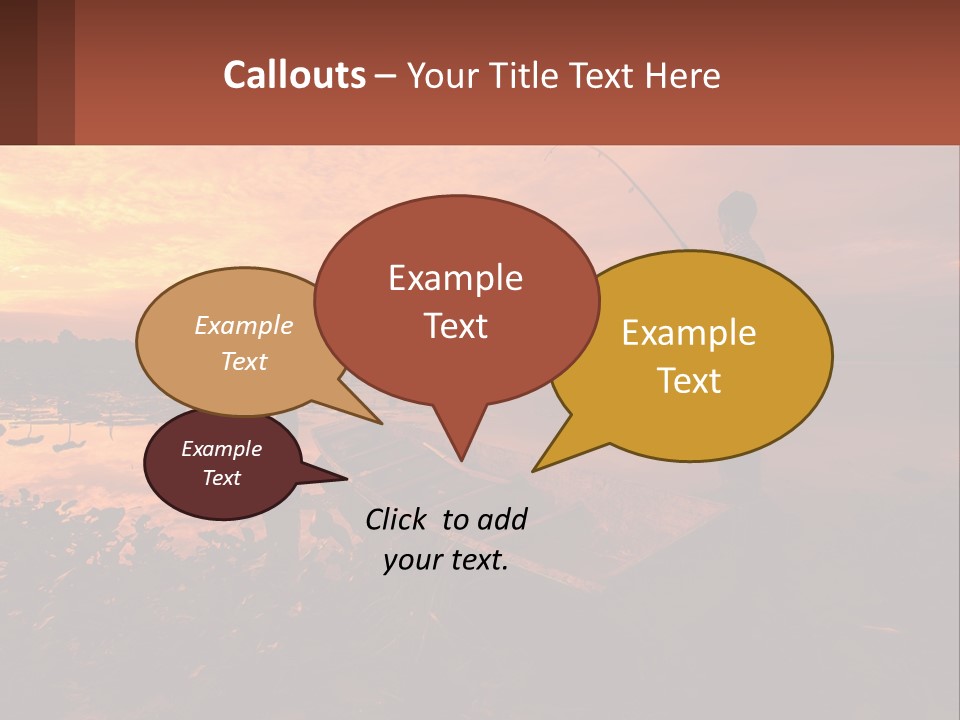 Callouts – Your Title Text Here

Example Text

Example Text

Example Text

Example Text

Click to add your text.